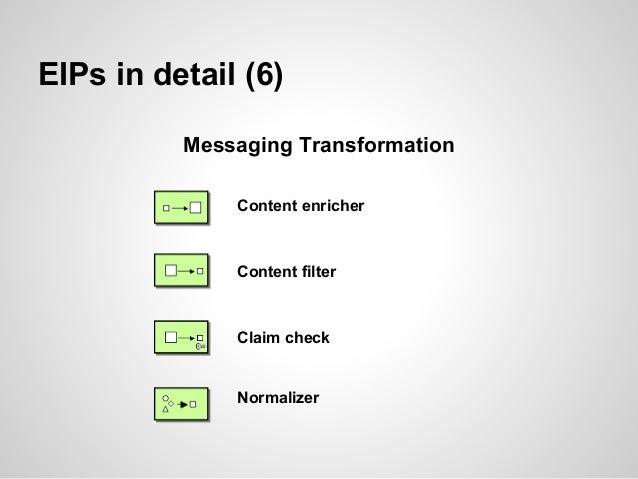 EIPs in detail (6)

Messaging Transformation

Content enricher

Content filter

Claim check

Normalizer